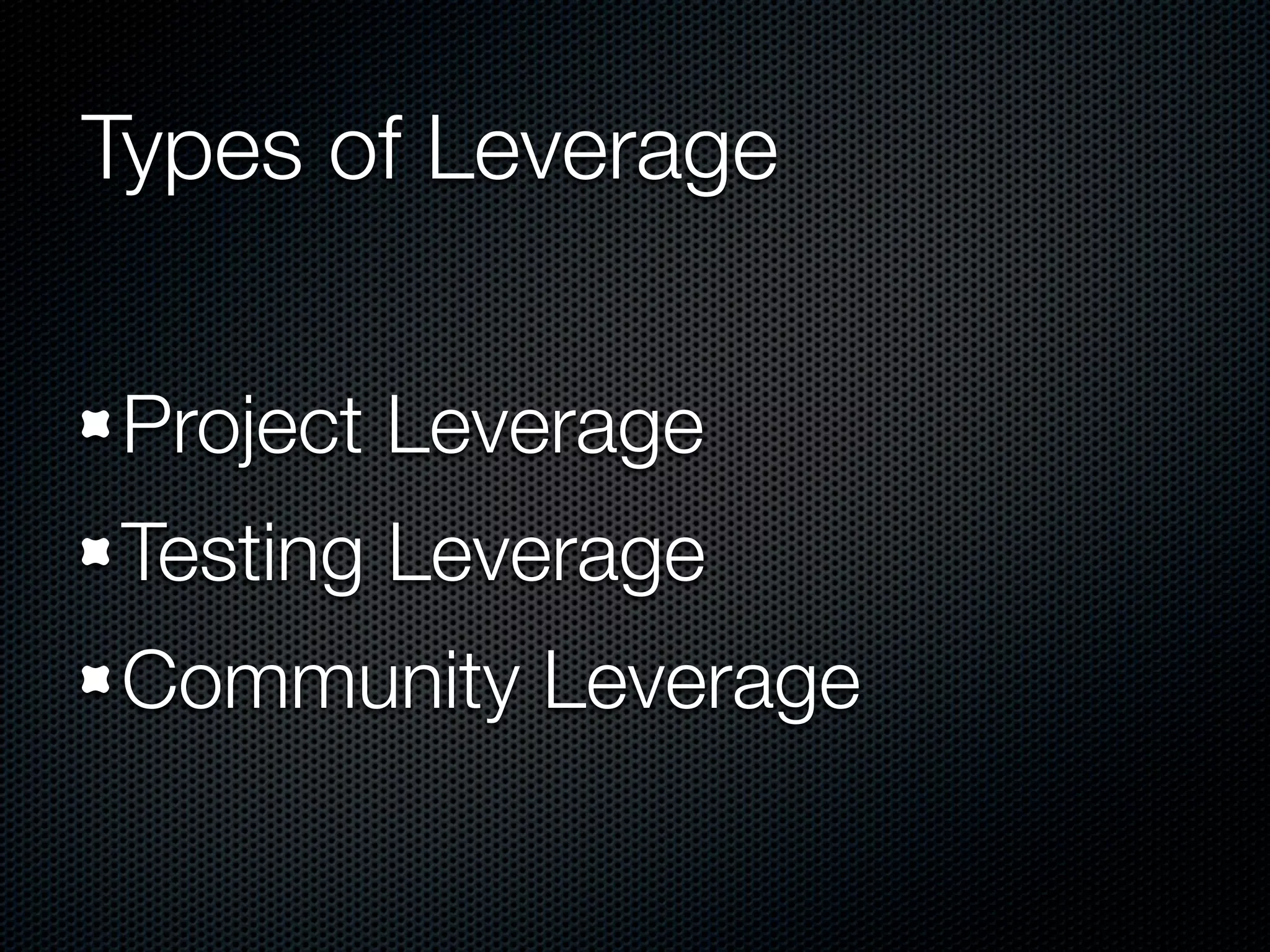 Types of Leverage

- Project Leverage
- Testing Leverage
- Community Leverage